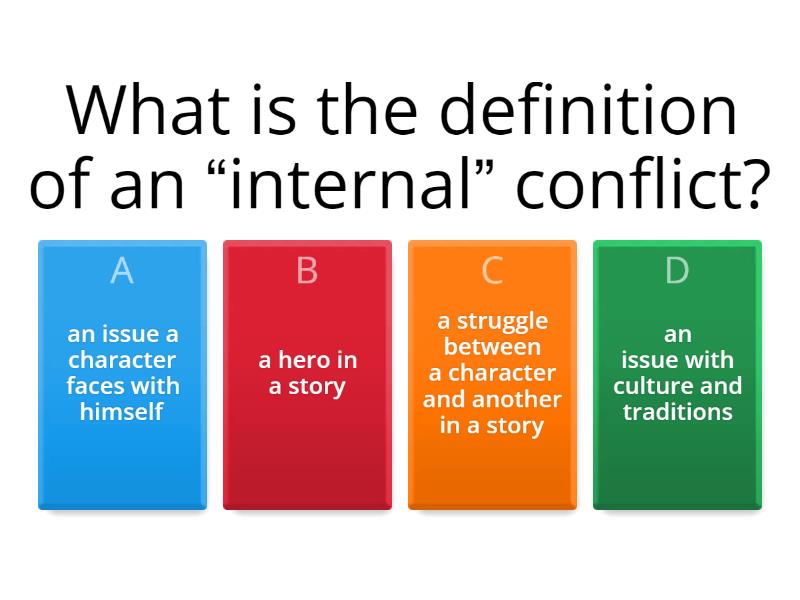 What is the definition of an “internal” conflict?

A

an issue a character faces with himself

B

a hero in a story

C

a struggle between a character and another in a story

D

an issue with culture and traditions